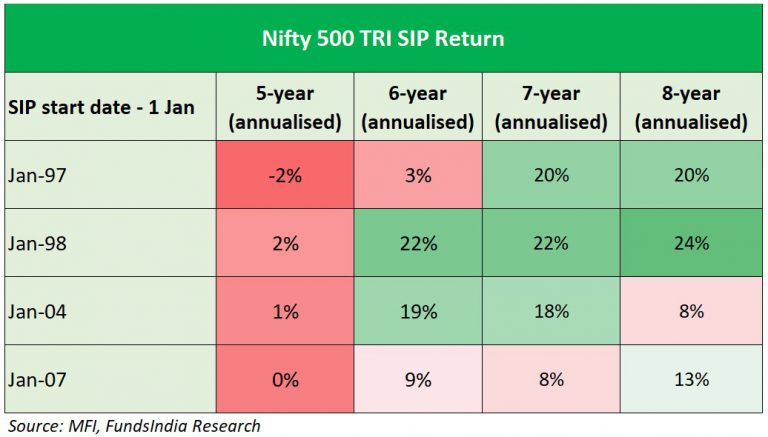 Nifty 500 TRI SIP Return

| SIP start date - 1 Jan | 5-year (annualised) | 6-year (annualised) | 7-year (annualised) | 8-year (annualised) |
|---|---|---|---|---|
| Jan-97 | -2% | 3% | 20% | 20% |
| Jan-98 | 2% | 22% | 22% | 24% |
| Jan-04 | 1% | 19% | 18% | 8% |
| Jan-07 | 0% | 9% | 8% | 13% |

Source: MFI, FundsIndia Research